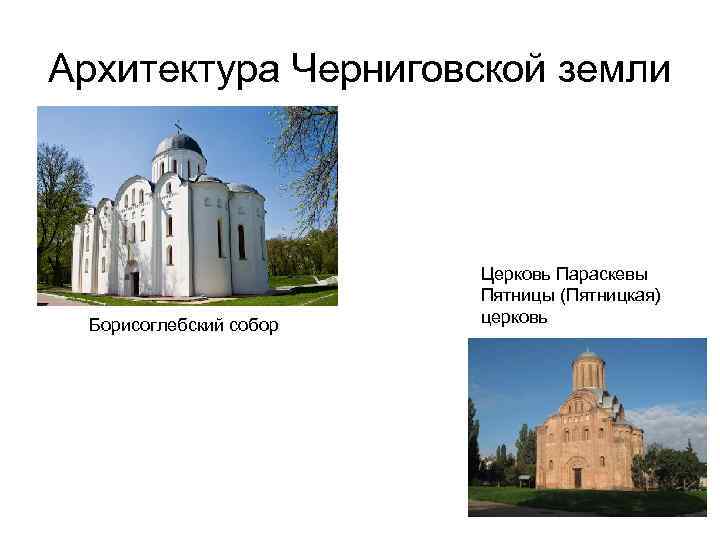 Архитектура Черниговской земли

Борисоглебский собор

Церковь Параскевы Пятницы (Пятницкая) церковь